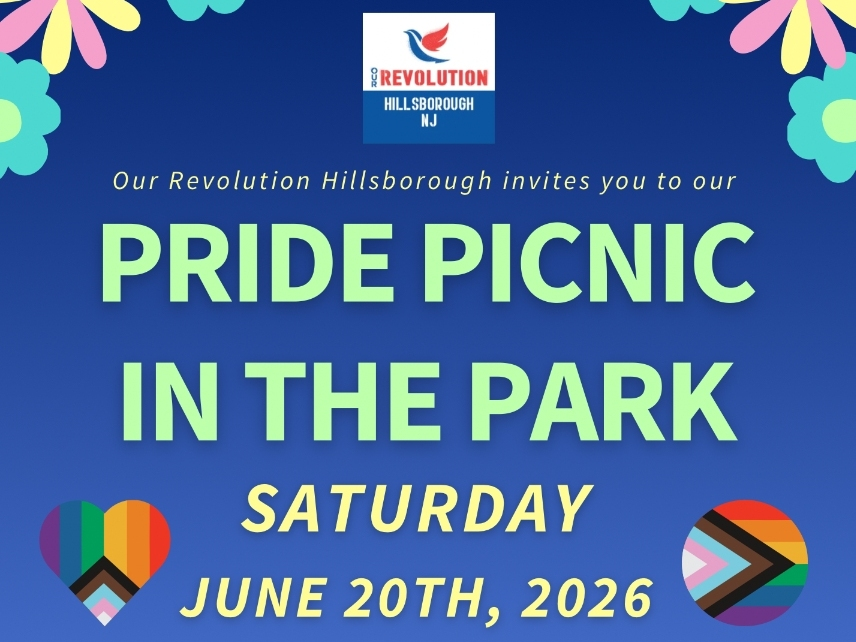 OUR REVOLUTION
HILLSBOROUGH
NJ

Our Revolution Hillsborough invites you to our

PRIDE PICNIC IN THE PARK

SATURDAY

JUNE 20TH, 2026